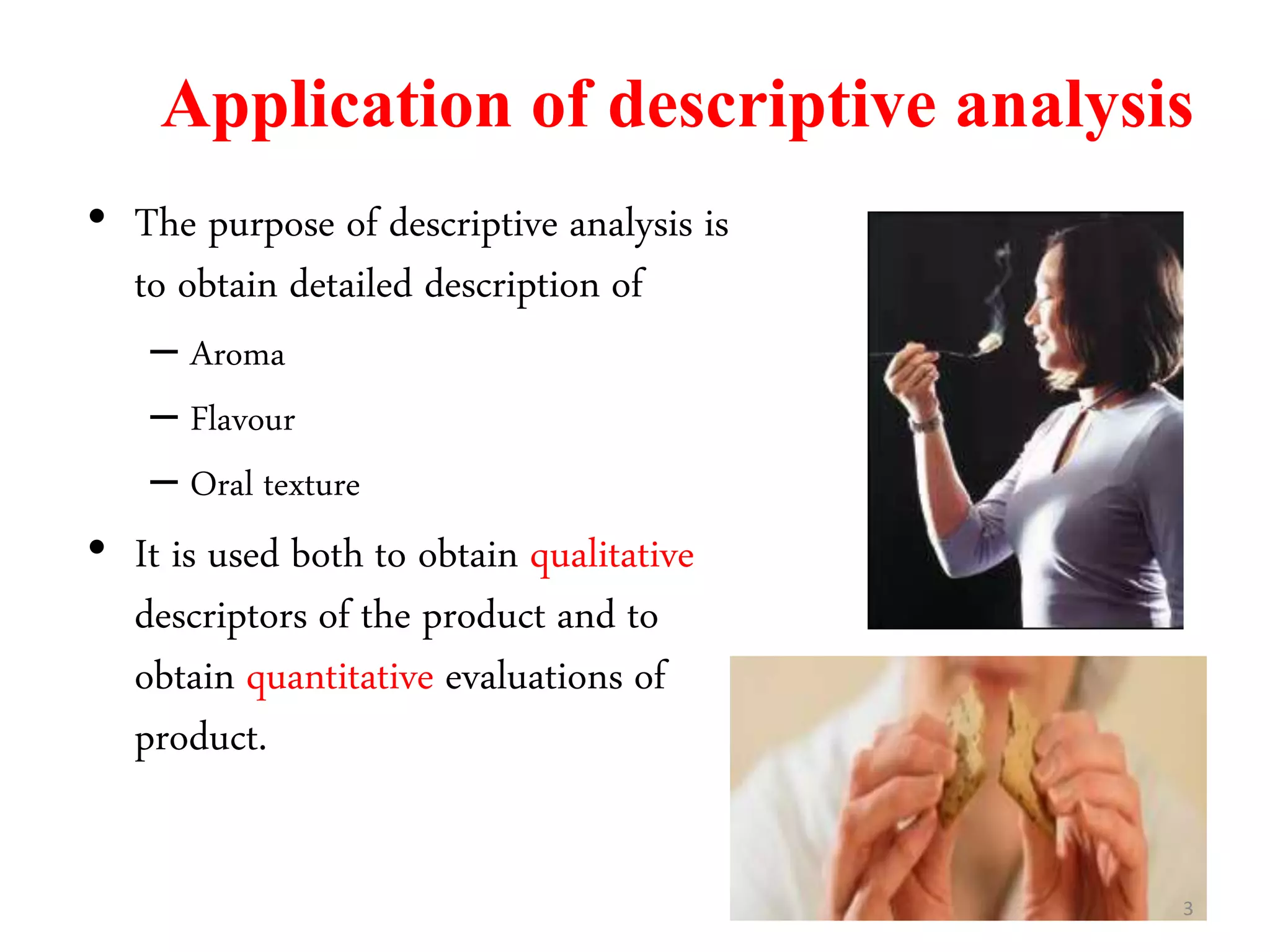 Application of descriptive analysis

• The purpose of descriptive analysis is to obtain detailed description of
– Aroma
– Flavour
– Oral texture

• It is used both to obtain qualitative descriptors of the product and to obtain quantitative evaluations of product.

3